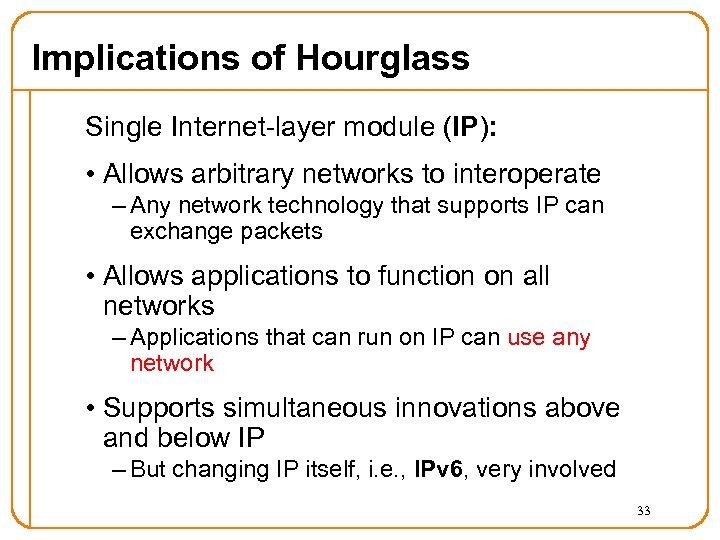 Implications of Hourglass

Single Internet-layer module (IP):

• Allows arbitrary networks to interoperate
– Any network technology that supports IP can exchange packets

• Allows applications to function on all networks
– Applications that can run on IP can use any network

• Supports simultaneous innovations above and below IP
– But changing IP itself, i.e., IPv6, very involved

33